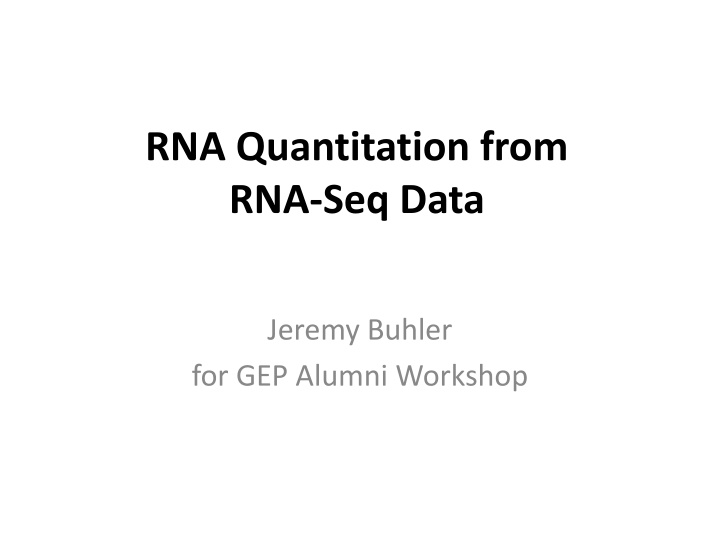 RNA Quantitation from RNA-Seq Data

Jeremy Buhler
for GEP Alumni Workshop